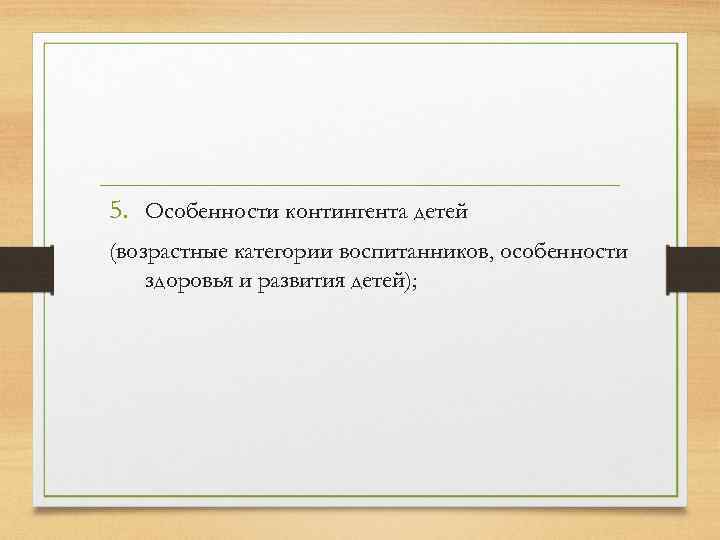 5. Особенности контингента детей

(возрастные категории воспитанников, особенности здоровья и развития детей);